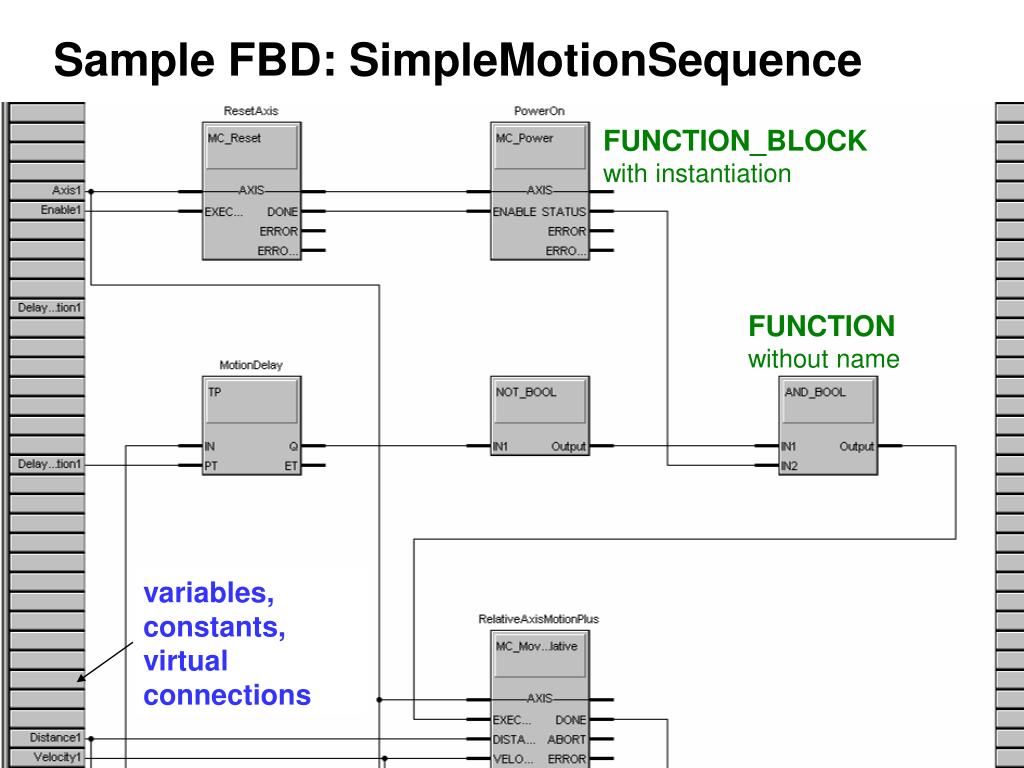 Sample FBD: SimpleMotionSequence

Axis1
Enable1
Delay...tion1
Delay...tion1
Distance1
Velocity1

ResetAxis
MC_Reset
AXIS
EXEC...
DONE
ERROR
ERRO...

PowerOn
MC_Power
AXIS
ENABLE
STATUS
ERROR
ERRO...

FUNCTION_BLOCK
with instantiation

FUNCTION
without name

MotionDelay
TP
IN
Q
PT
ET

NOT_BOOL
IN1
Output

AND_BOOL
IN1
Output
IN2

variables, constants, virtual connections

RelativeAxisMotionPlus
MC_Mov...lative
AXIS
EXEC...
DONE
DISTA...
ABORT
VELO...
ERROR